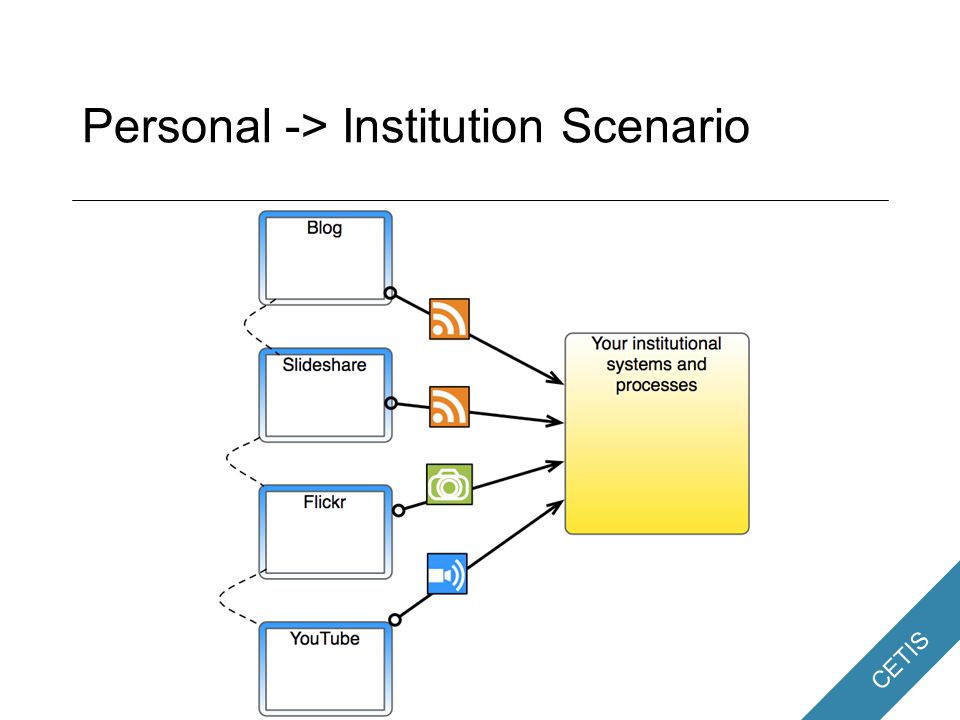 Personal -> Institution Scenario

Blog

Slideshare

Flickr

YouTube

Your institutional systems and processes

CETIS